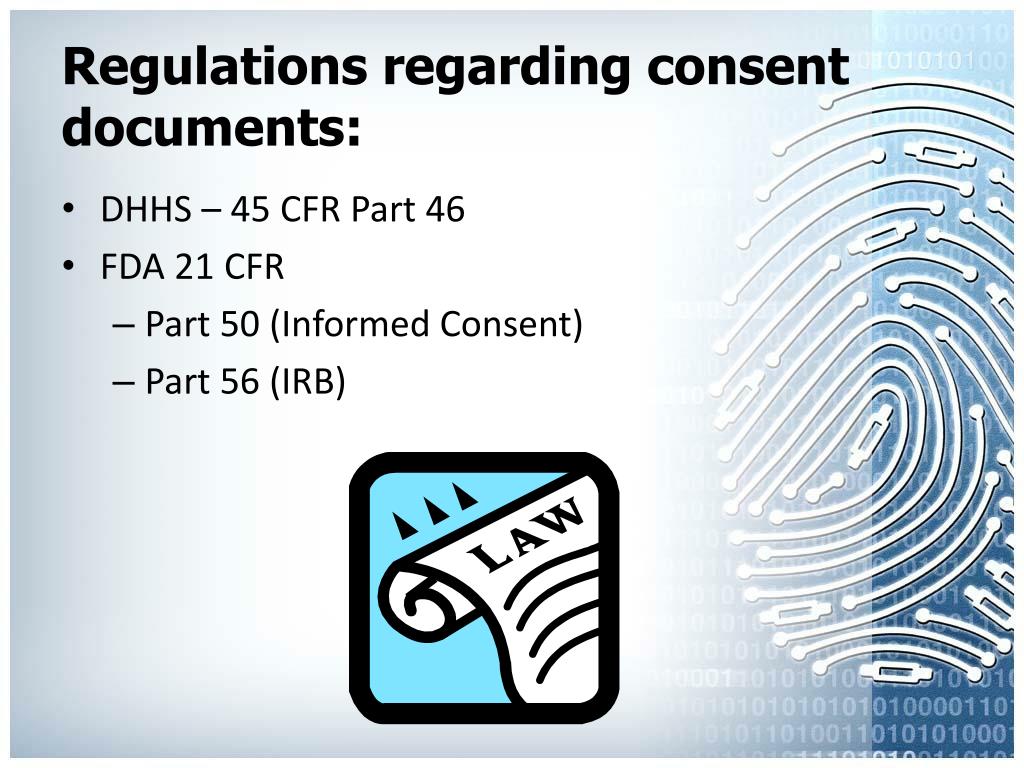 Regulations regarding consent documents:

• DHHS – 45 CFR Part 46
• FDA 21 CFR
– Part 50 (Informed Consent)
– Part 56 (IRB)

LAW